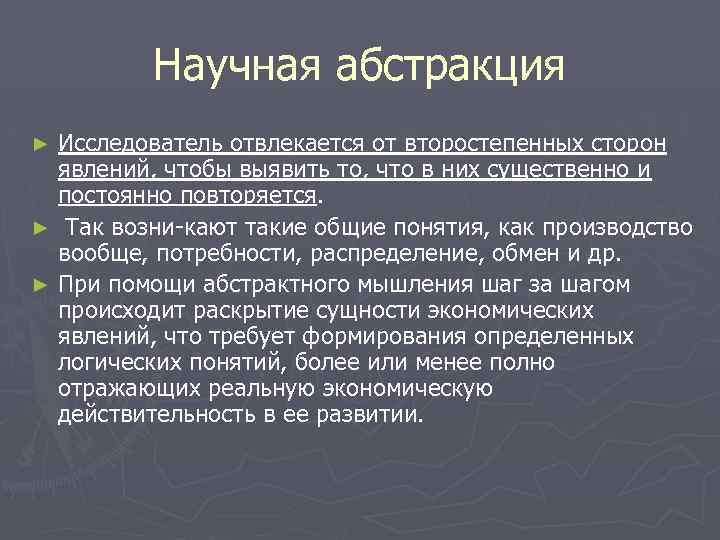 Научная абстракция

► Исследователь отвлекается от второстепенных сторон явлений, чтобы выявить то, что в них существенно и постоянно повторяется.

► Так возни-кают такие общие понятия, как производство вообще, потребности, распределение, обмен и др.

► При помощи абстрактного мышления шаг за шагом происходит раскрытие сущности экономических явлений, что требует формирования определенных логических понятий, более или менее полно отражающих реальную экономическую действительность в ее развитии.